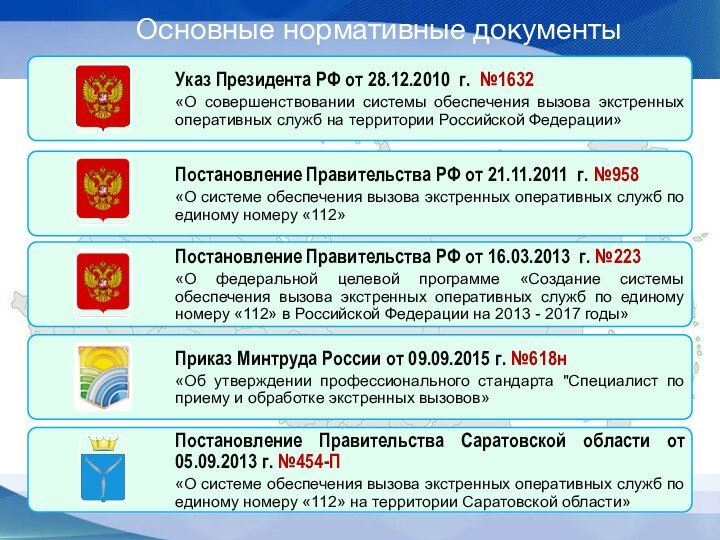 Основные нормативные документы

Указ Президента РФ от 28.12.2010 г. №1632
«О совершенствовании системы обеспечения вызова экстренных оперативных служб на территории Российской Федерации»

Постановление Правительства РФ от 21.11.2011 г. №958
«О системе обеспечения вызова экстренных оперативных служб по единому номеру «112»

Постановление Правительства РФ от 16.03.2013 г. №223
«О федеральной целевой программе «Создание системы обеспечения вызова экстренных оперативных служб по единому номеру «112» в Российской Федерации на 2013 - 2017 годы»

Приказ Минтруда России от 09.09.2015 г. №618н
«Об утверждении профессионального стандарта "Специалист по приему и обработке экстренных вызовов»

Постановление Правительства Саратовской области от 05.09.2013 г. №454-П
«О системе обеспечения вызова экстренных оперативных служб по единому номеру «112» на территории Саратовской области»